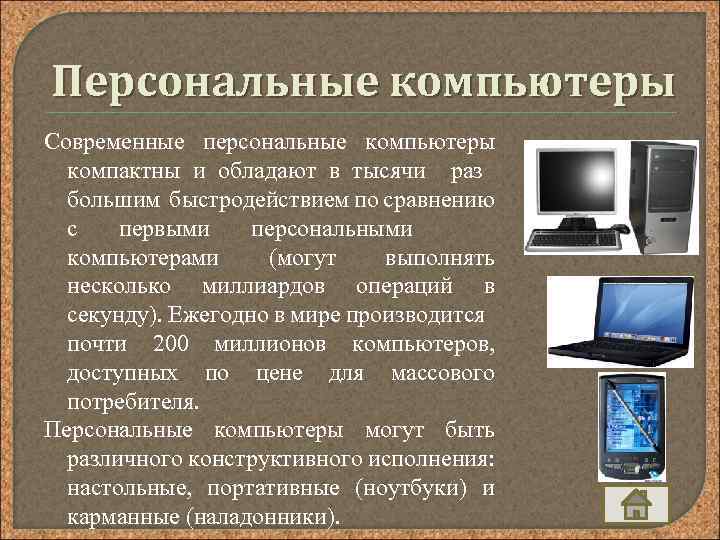 Персональные компьютеры

Современные персональные компьютеры компактны и обладают в тысячи раз большим быстродействием по сравнению с первыми персональными компьютерами (могут выполнять несколько миллиардов операций в секунду). Ежегодно в мире производится почти 200 миллионов компьютеров, доступных по цене для массового потребителя.

Персональные компьютеры могут быть различного конструктивного исполнения: настольные, портативные (ноутбуки) и карманные (наладонники).